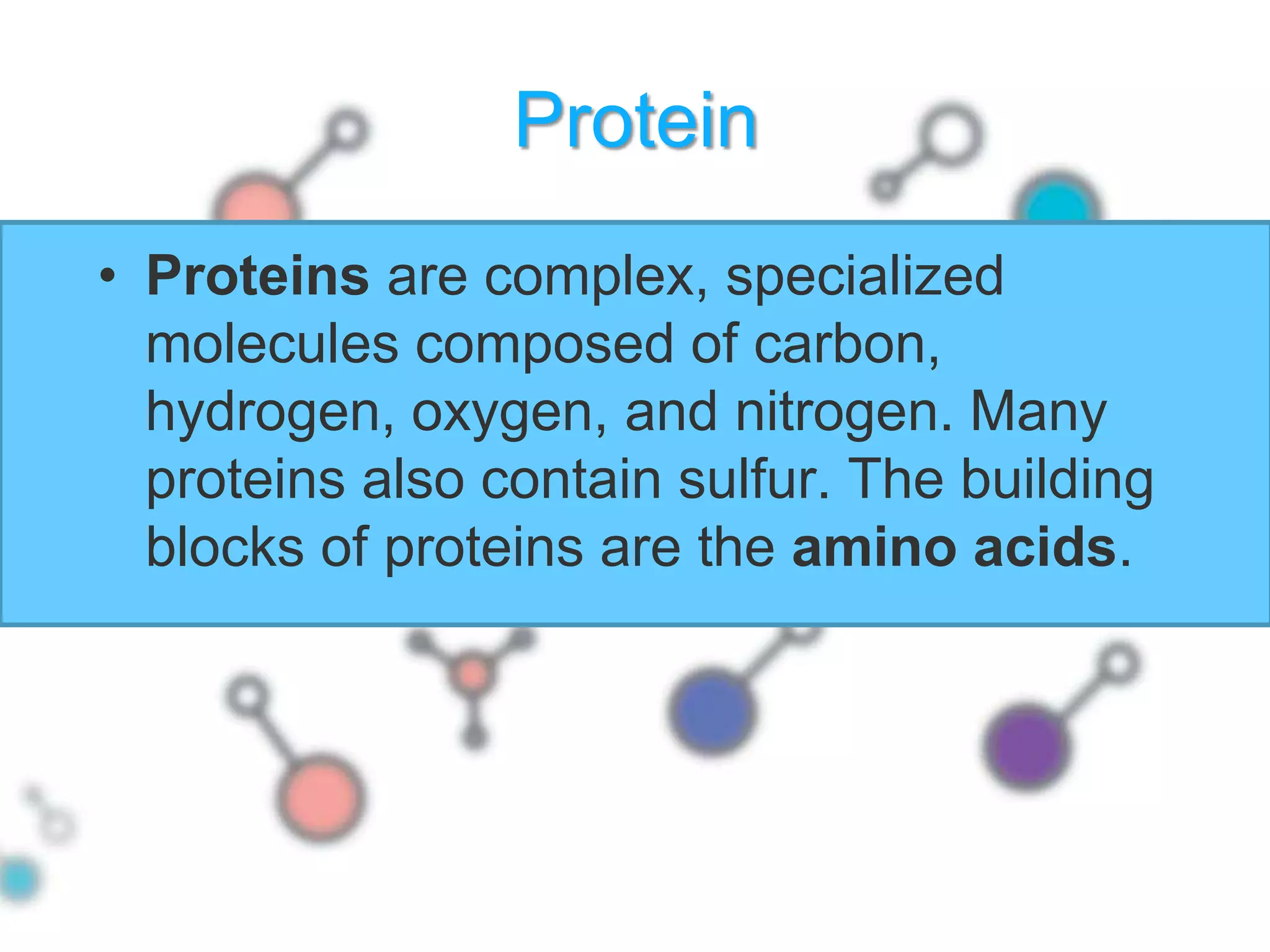 Protein

• Proteins are complex, specialized molecules composed of carbon, hydrogen, oxygen, and nitrogen. Many proteins also contain sulfur. The building blocks of proteins are the amino acids.